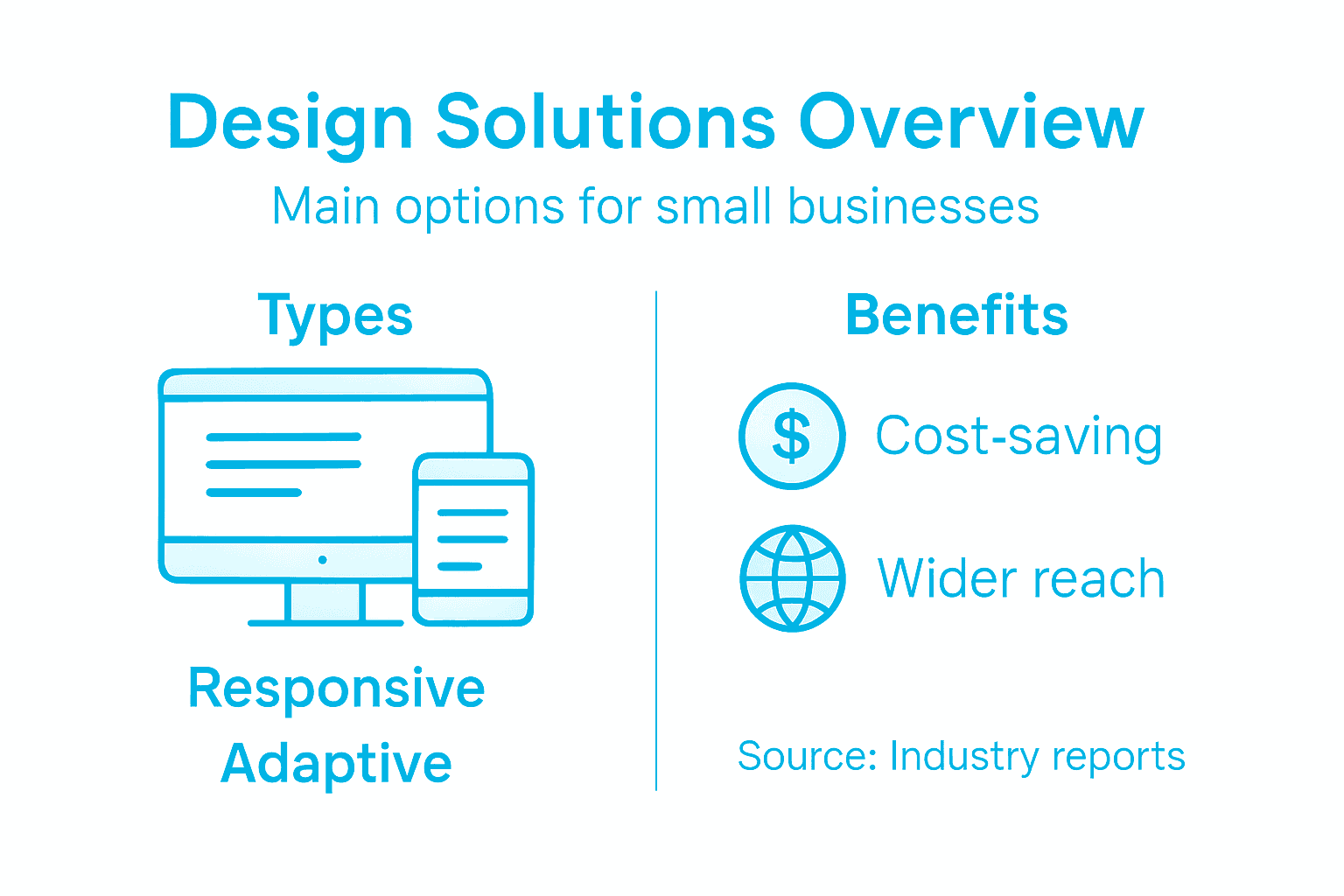 Design Solutions Overview
Main options for small businesses

Types

Responsive
Adaptive

Benefits

$ Cost-saving

Wider reach

Source: Industry reports